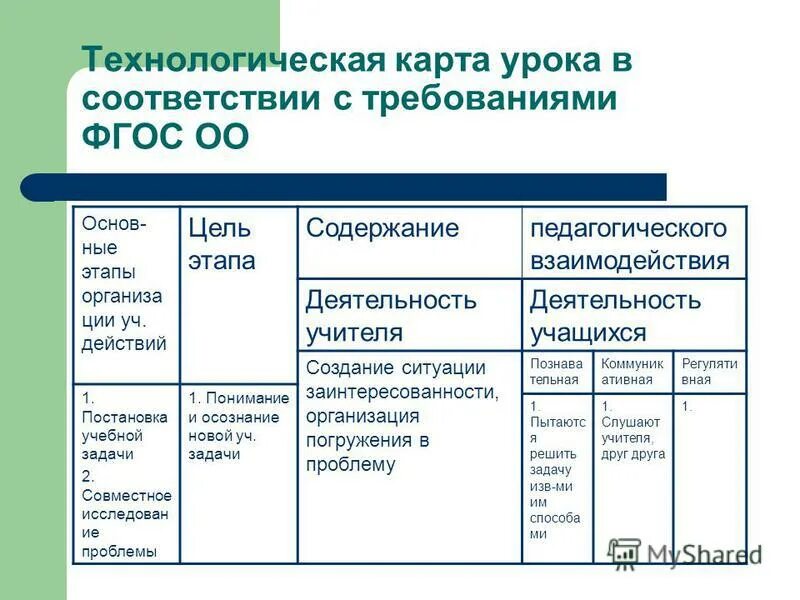 Технологическая карта урока в соответствии с требованиями ФГОС ОО

| Основные этапы организации уч. действий | Цель этапа | Содержание | педагогического взаимодействия | | |
|---|---|---|---|---|---|
| | | Деятельность учителя | Деятельность учащихся | | |
| | | Создание ситуации заинтересованности, организация погружения в проблему | Познавательная | Коммуникативная | Регулятивная |
| 1. Постановка учебной задачи 2. Совместное исследование проблемы | 1. Понимание и осознание новой уч. задачи | | 1. Пытаются решить задачу изв-ми им способами | 1. Слушают учителя, друг друга | 1. |

MyShared